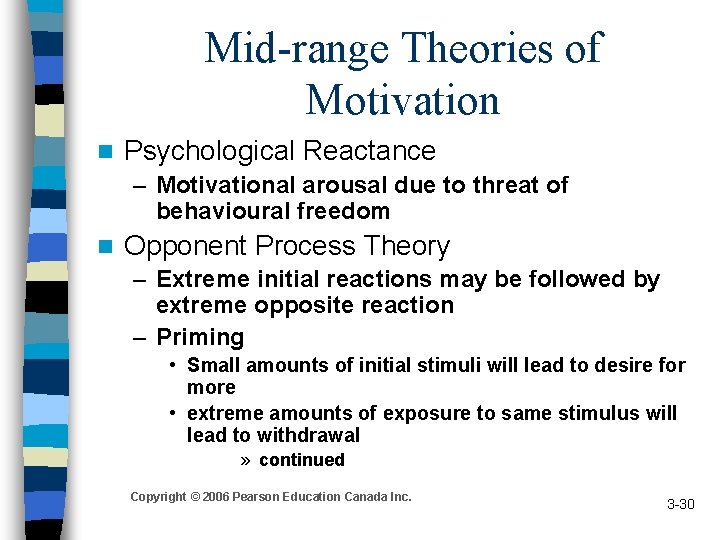 Mid-range Theories of Motivation

Psychological Reactance

– Motivational arousal due to threat of behavioural freedom

Opponent Process Theory

– Extreme initial reactions may be followed by extreme opposite reaction

– Priming

• Small amounts of initial stimuli will lead to desire for more

• extreme amounts of exposure to same stimulus will lead to withdrawal

» continued

Copyright © 2006 Pearson Education Canada Inc.

3-30